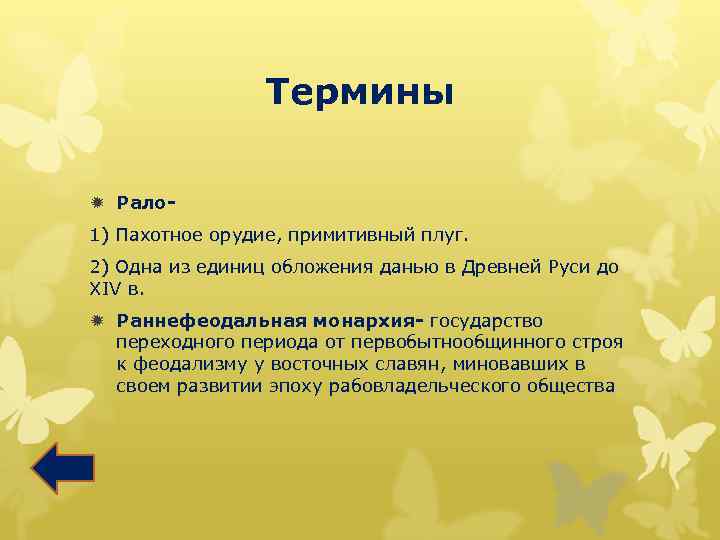 Термины

Рало-

1) Пахотное орудие, примитивный плуг.

2) Одна из единиц обложения данью в Древней Руси до XIV в.

Раннефеодальная монархия- государство переходного периода от первобытнообщинного строя к феодализму у восточных славян, миновавших в своем развитии эпоху рабовладельческого общества